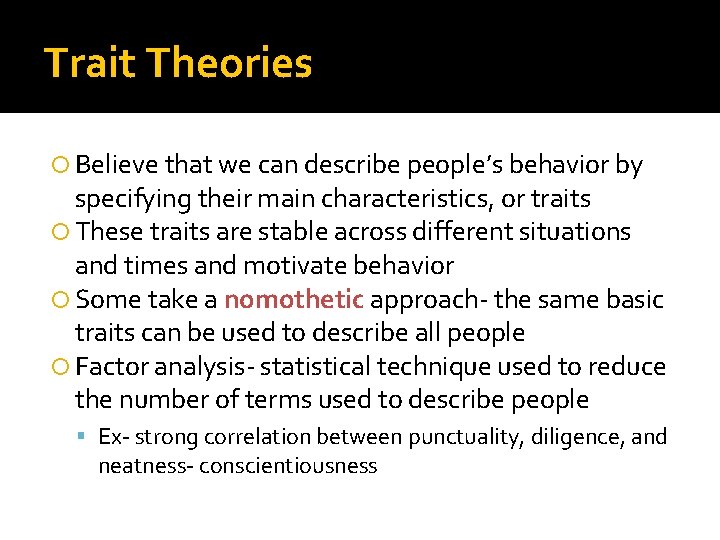 Trait Theories

Believe that we can describe people's behavior by specifying their main characteristics, or traits

These traits are stable across different situations and times and motivate behavior

Some take a nomothetic approach- the same basic traits can be used to describe all people

Factor analysis- statistical technique used to reduce the number of terms used to describe people

Ex- strong correlation between punctuality, diligence, and neatness- conscientiousness